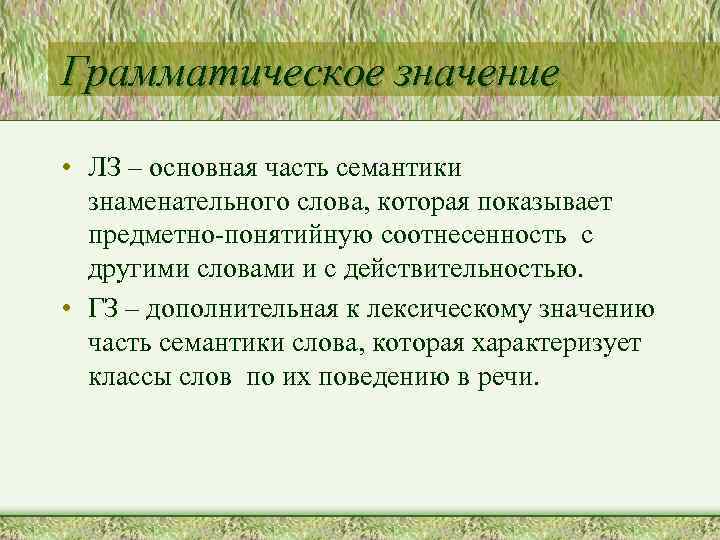 Грамматическое значение

• ЛЗ – основная часть семантики знаменательного слова, которая показывает предметно-понятийную соотнесенность с другими словами и с действительностью.

• ГЗ – дополнительная к лексическому значению часть семантики слова, которая характеризует классы слов по их поведению в речи.